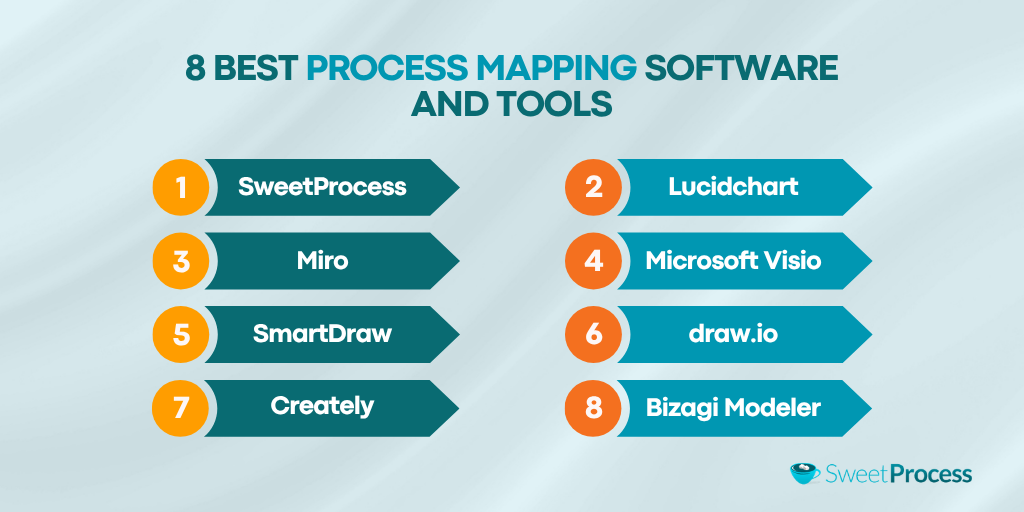 8 BEST PROCESS MAPPING SOFTWARE AND TOOLS

1 SweetProcess

2 Lucidchart

3 Miro

4 Microsoft Visio

5 SmartDraw

6 draw.io

7 Creately

8 Bizagi Modeler

SweetProcess